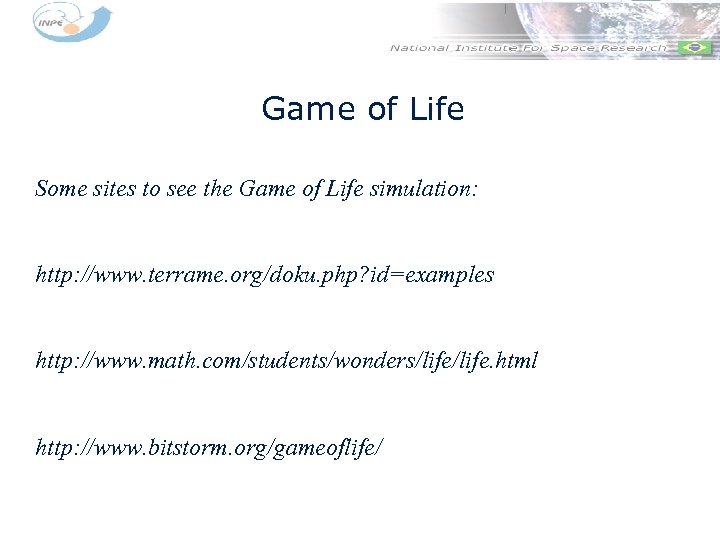 INPE

National Institute For Space Research

Game of Life

Some sites to see the Game of Life simulation:

http://www.terrame.org/doku.php?id=examples

http://www.math.com/students/wonders/life/life.html

http://www.bitstorm.org/gameoflife/